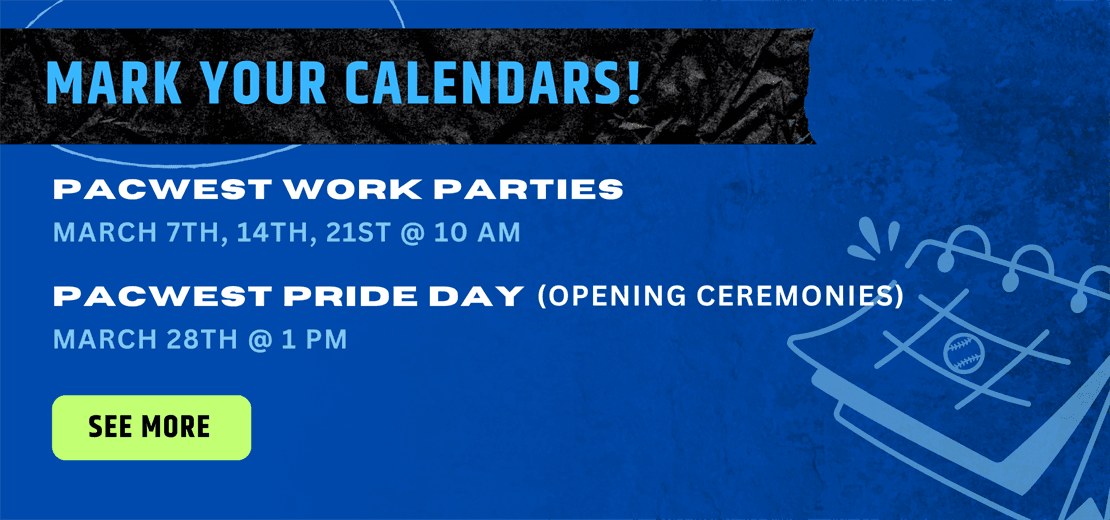 MARK YOUR CALENDARS!

PACWEST WORK PARTIES
MARCH 7TH, 14TH, 21ST @ 10 AM

PACWEST PRIDE DAY (OPENING CEREMONIES)
MARCH 28TH @ 1 PM

SEE MORE